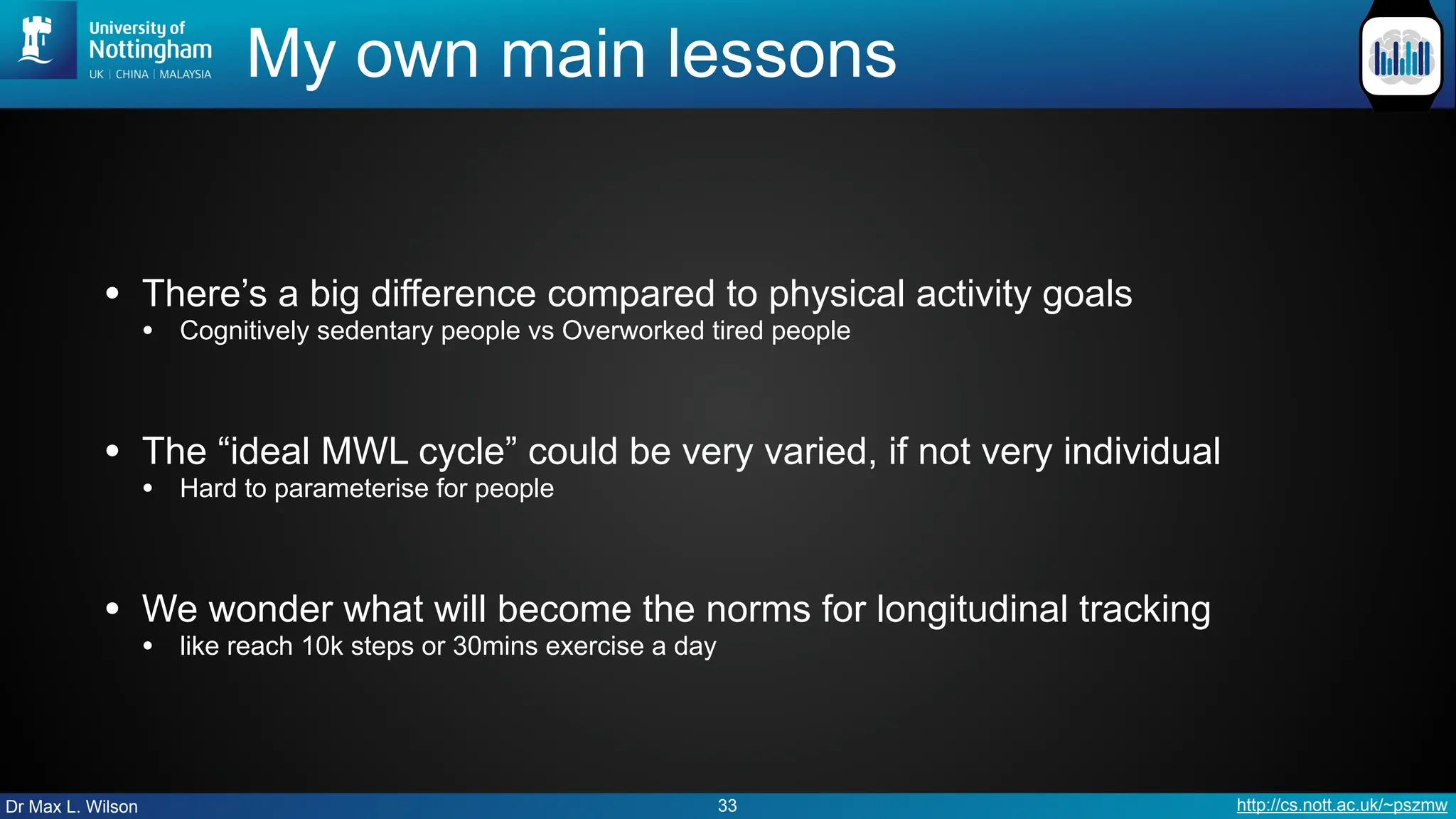 University of Nottingham
UK | CHINA | MALAYSIA

My own main lessons

• There's a big difference compared to physical activity goals
  • Cognitively sedentary people vs Overworked tired people

• The "ideal MWL cycle" could be very varied, if not very individual
  • Hard to parameterise for people

• We wonder what will become the norms for longitudinal tracking
  • like reach 10k steps or 30mins exercise a day

Dr Max L. Wilson

33

http://cs.nott.ac.uk/~pszmw